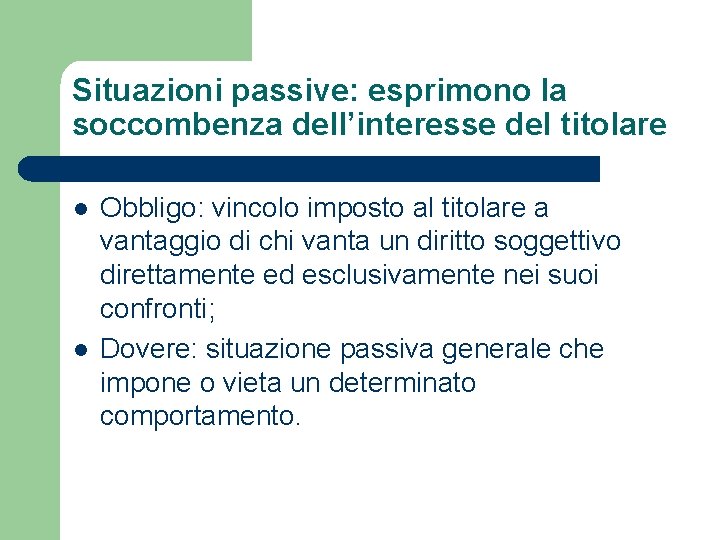 Situazioni passive: esprimono la soccombenza dell'interesse del titolare

• Obbligo: vincolo imposto al titolare a vantaggio di chi vanta un diritto soggettivo direttamente ed esclusivamente nei suoi confronti;
• Dovere: situazione passiva generale che impone o vieta un determinato comportamento.